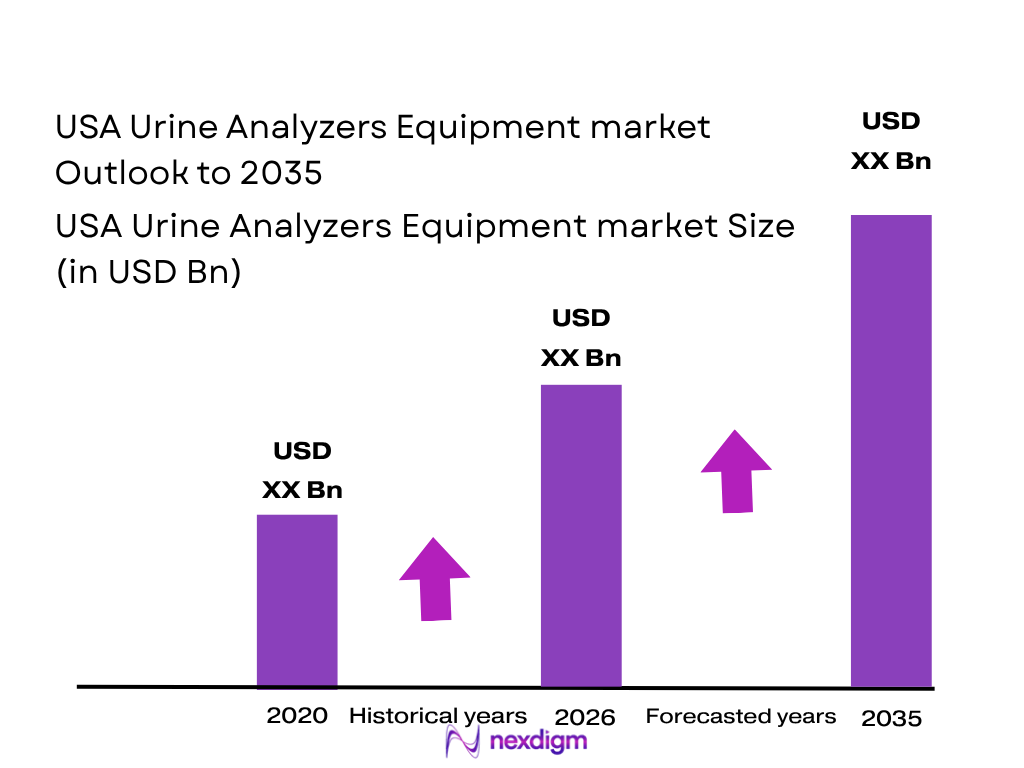 USA Urine Analyzers Equipment market Outlook to 2035

USA Urine Analyzers Equipment market Size (in USD Bn)

USD XX Bn

USD XX Bn

USD XX Bn

2020 Historical years 2026 Forecasted years 2035

nexdigm